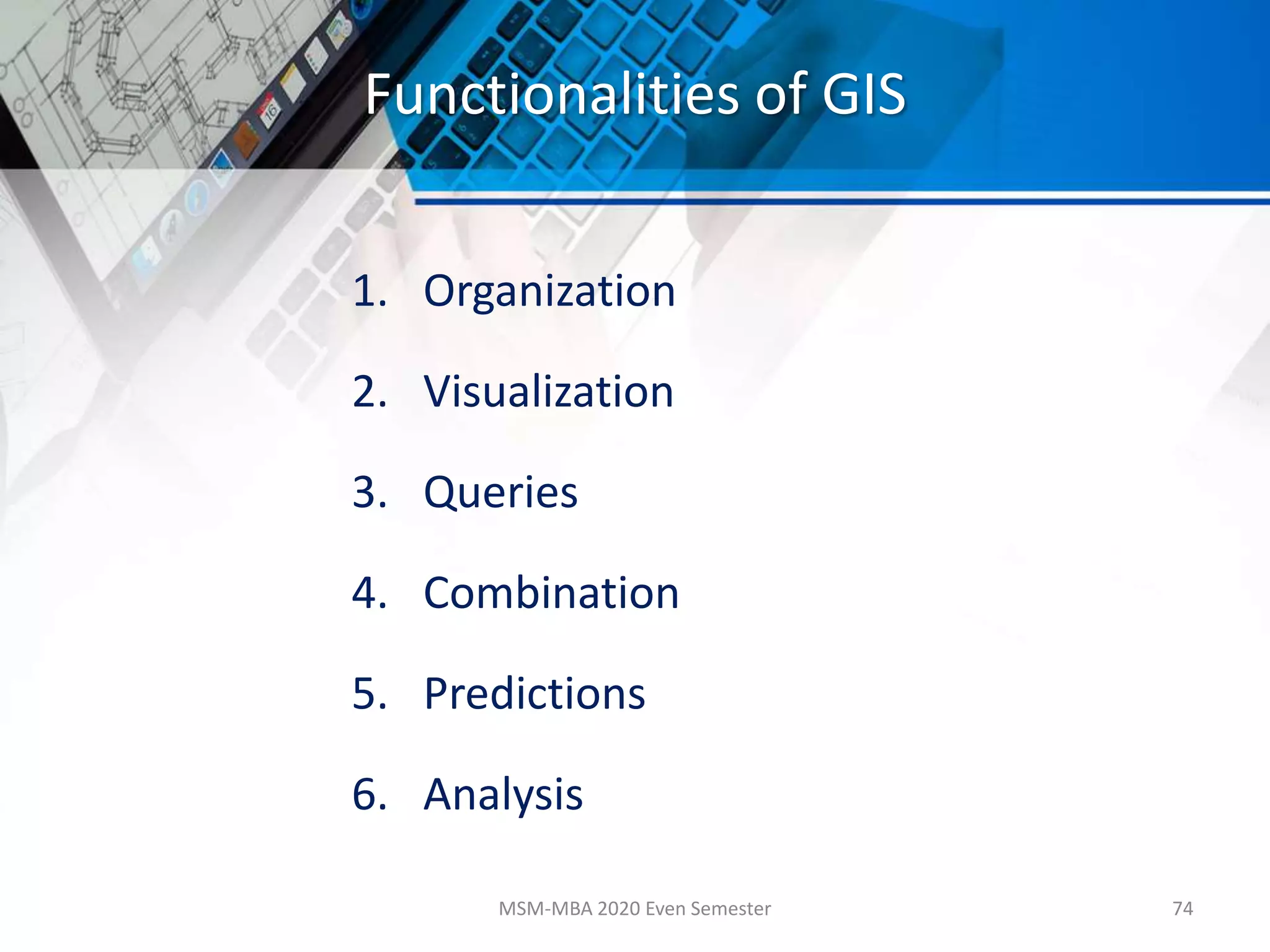 Functionalities of GIS

1. Organization
2. Visualization
3. Queries
4. Combination
5. Predictions
6. Analysis

MSM-MBA 2020 Even Semester

74